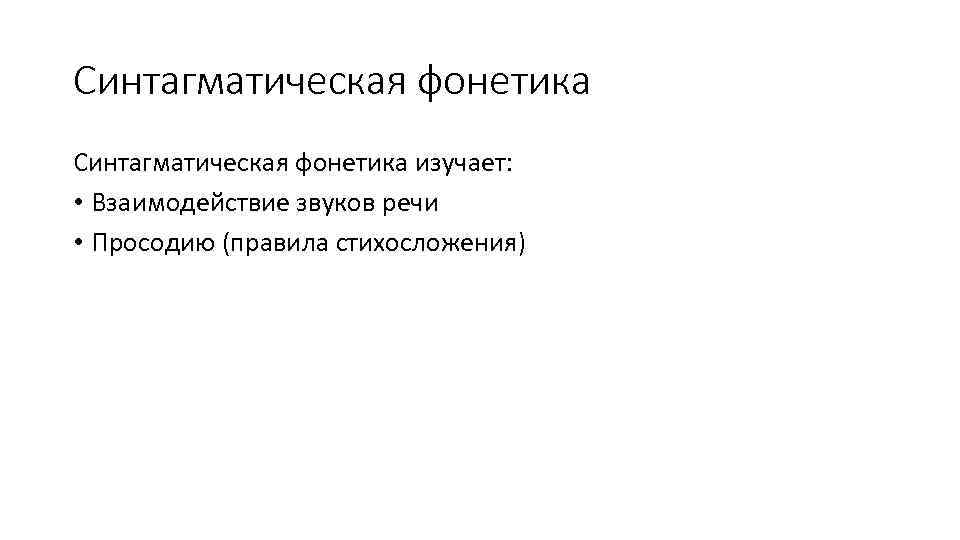 Синтагматическая фонетика

Синтагматическая фонетика изучает:
• Взаимодействие звуков речи
• Просодию (правила стихосложения)